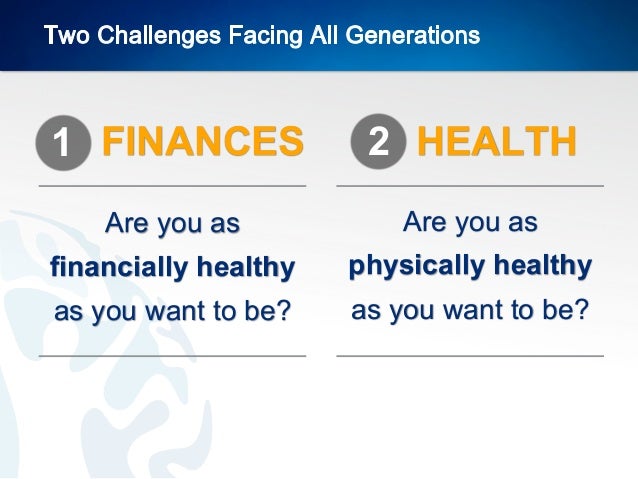 Two Challenges Facing All Generations

1 FINANCES

Are you as financially healthy as you want to be?

2 HEALTH

Are you as physically healthy as you want to be?